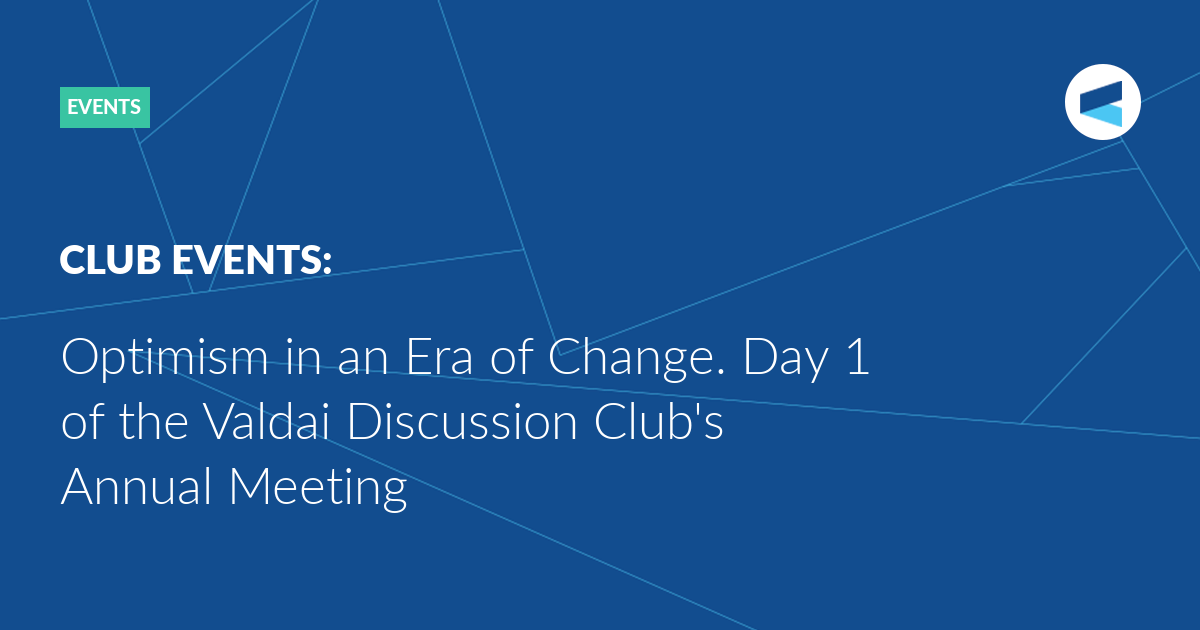 EVENTS

CLUB EVENTS:

Optimism in an Era of Change. Day 1 of the Valdai Discussion Club's Annual Meeting